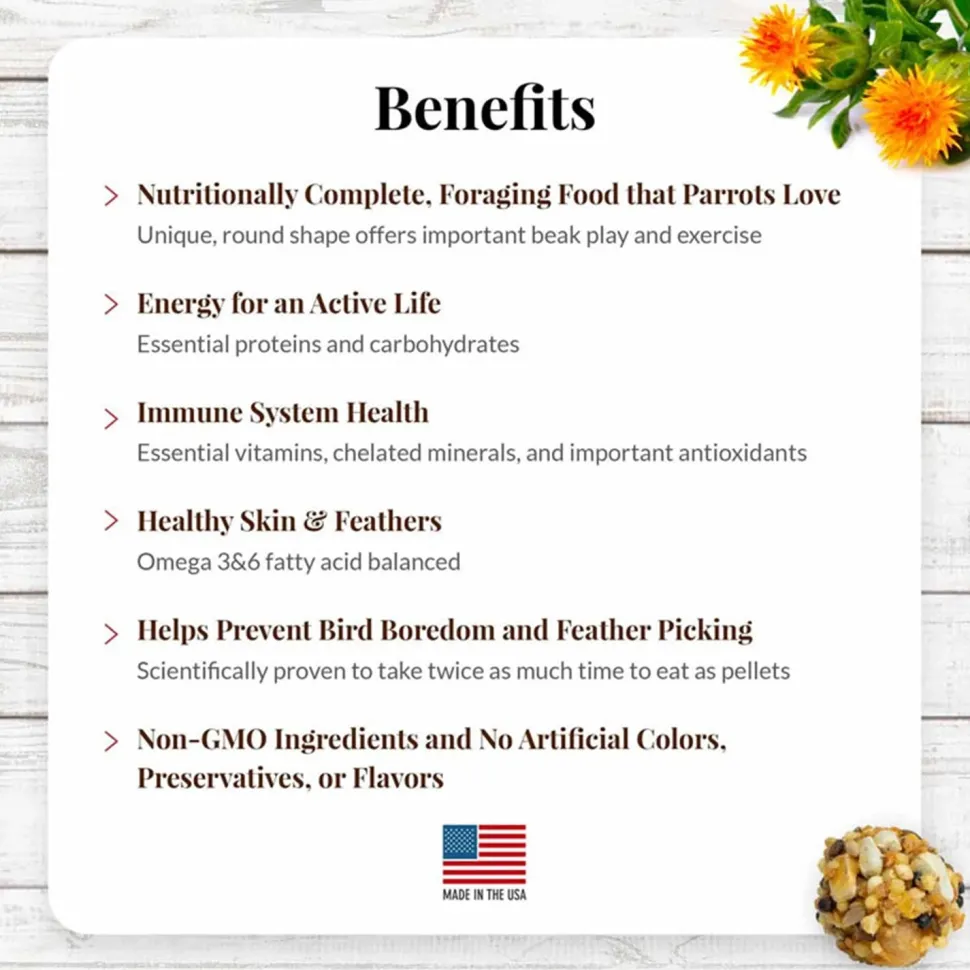 Benefits

> Nutritionally Complete, Foraging Food that Parrots Love
Unique, round shape offers important beak play and exercise

> Energy for an Active Life
Essential proteins and carbohydrates

> Immune System Health
Essential vitamins, chelated minerals, and important antioxidants

> Healthy Skin & Feathers
Omega 3&6 fatty acid balanced

> Helps Prevent Bird Boredom and Feather Picking
Scientifically proven to take twice as much time to eat as pellets

> Non-GMO Ingredients and No Artificial Colors, Preservatives, or Flavors

MADE IN THE USA